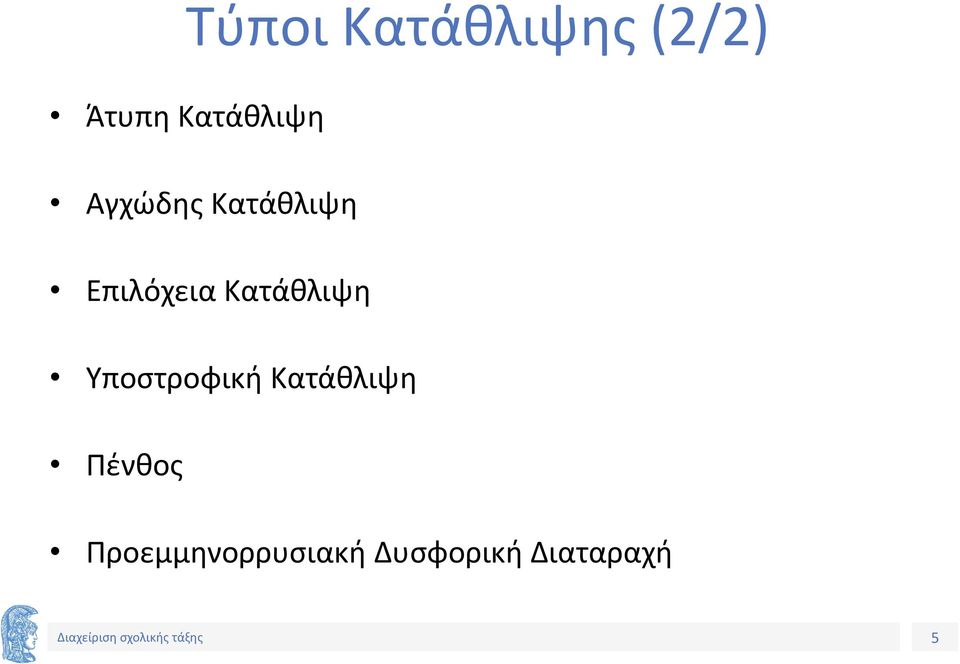 Τύποι Κατάθλιψης (2/2)

• Άτυπη Κατάθλιψη

• Αγχώδης Κατάθλιψη

• Επιλόχεια Κατάθλιψη

• Υποστροφική Κατάθλιψη

• Πένθος

• Προεμμηνορρυσιακή Δυσφορική Διαταραχή

Διαχείριση σχολικής τάξης

5